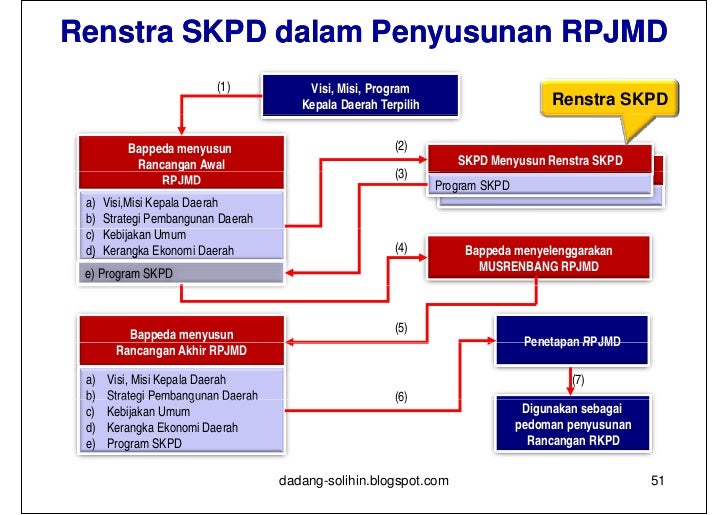 Renstra SKPD dalam Penyusunan RPJMD

(1)

Visi, Misi, Program Kepala Daerah Terpilih

Renstra SKPD

Bappeda menyusun Rancangan Awal RPJMD

a) Visi,Misi Kepala Daerah
b) Strategi Pembangunan Daerah
c) Kebijakan Umum
d) Kerangka Ekonomi Daerah
e) Program SKPD

(2)

(3)

SKPD Menyusun Renstra SKPD

Program SKPD

(4)

Bappeda menyelenggarakan MUSRENBANG RPJMD

Bappeda menyusun Rancangan Akhir RPJMD

a) Visi, Misi Kepala Daerah
b) Strategi Pembangunan Daerah
c) Kebijakan Umum
d) Kerangka Ekonomi Daerah
e) Program SKPD

(5)

(6)

Penetapan RPJMD

(7)

Digunakan sebagai pedoman penyusunan Rancangan RKPD

dadang-solihin.blogspot.com

51